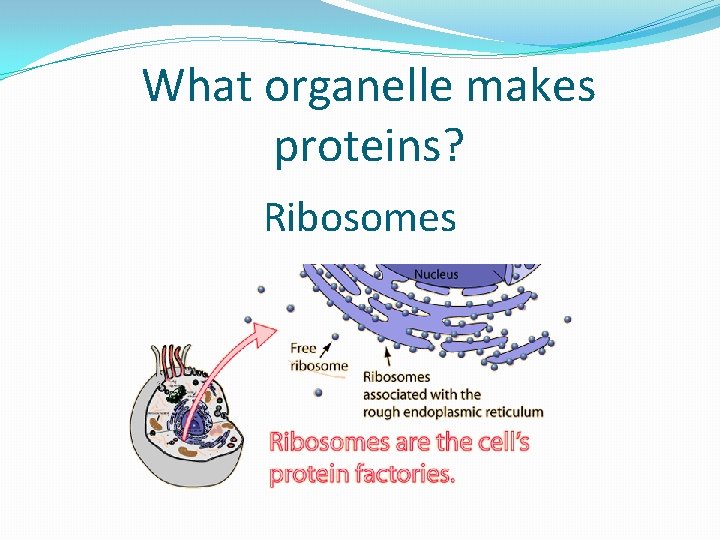 What organelle makes proteins?

Ribosomes

Nucleus

Free ribosome

Ribosomes associated with the rough endoplasmic reticulum

Ribosomes are the cell's protein factories.